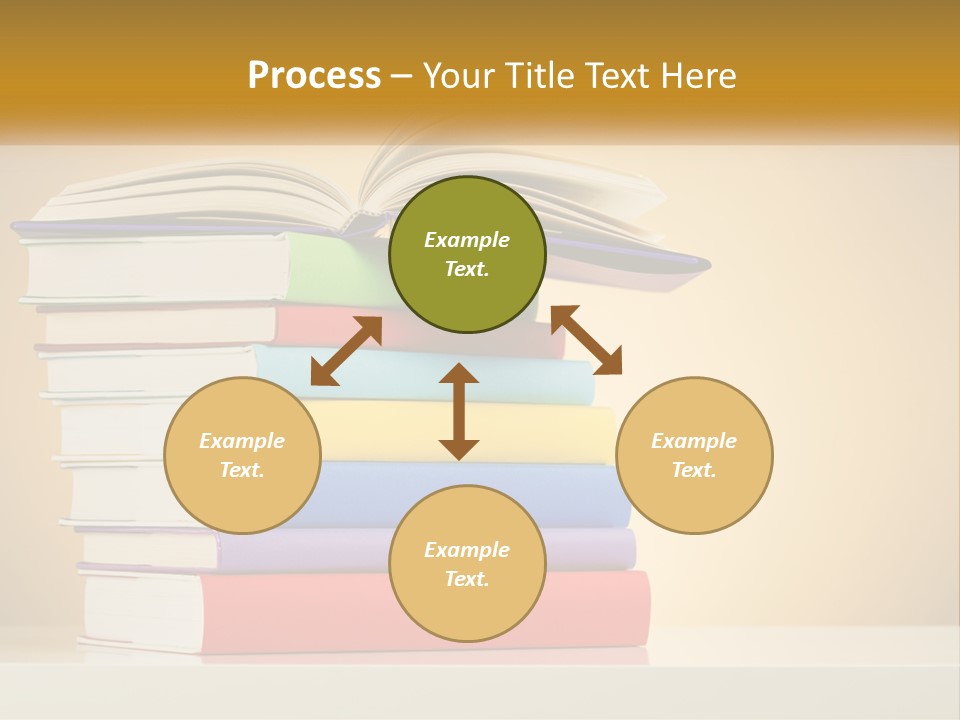 Process – Your Title Text Here

Example Text.

Example Text.

Example Text.

Example Text.